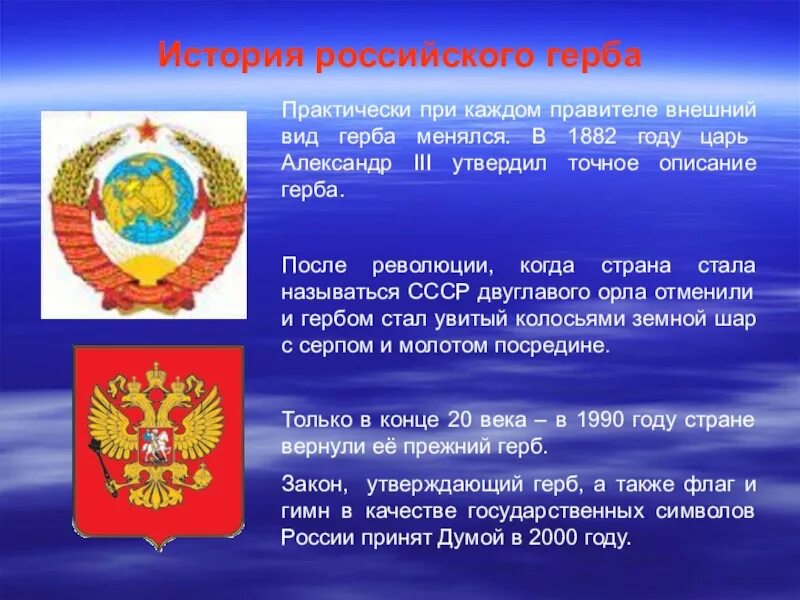 История российского герба

Практически при каждом правителе внешний вид герба менялся. В 1882 году царь Александр III утвердил точное описание герба.

После революции, когда страна стала называться СССР двуглавого орла отменили и гербом стал увитый колосьями земной шар с серпом и молотом посредине.

Только в конце 20 века – в 1990 году стране вернули её прежний герб.

Закон, утверждающий герб, а также флаг и гимн в качестве государственных символов России принят Думой в 2000 году.